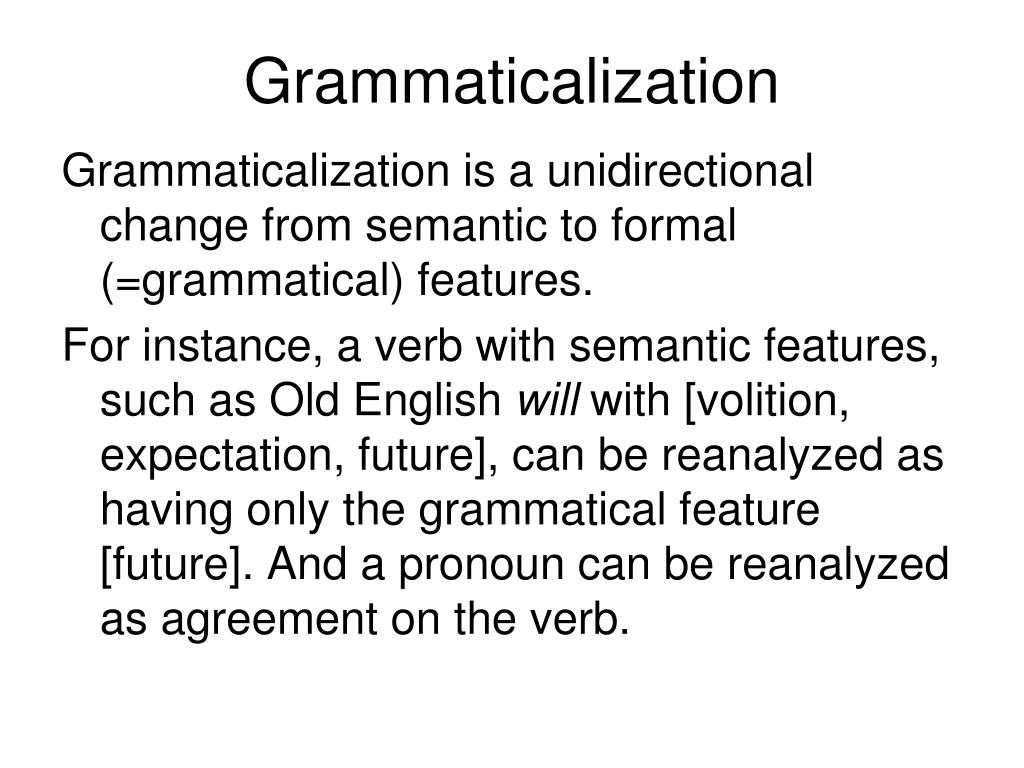 Grammaticalization

Grammaticalization is a unidirectional change from semantic to formal (=grammatical) features.

For instance, a verb with semantic features, such as Old English will with [volition, expectation, future], can be reanalyzed as having only the grammatical feature [future]. And a pronoun can be reanalyzed as agreement on the verb.